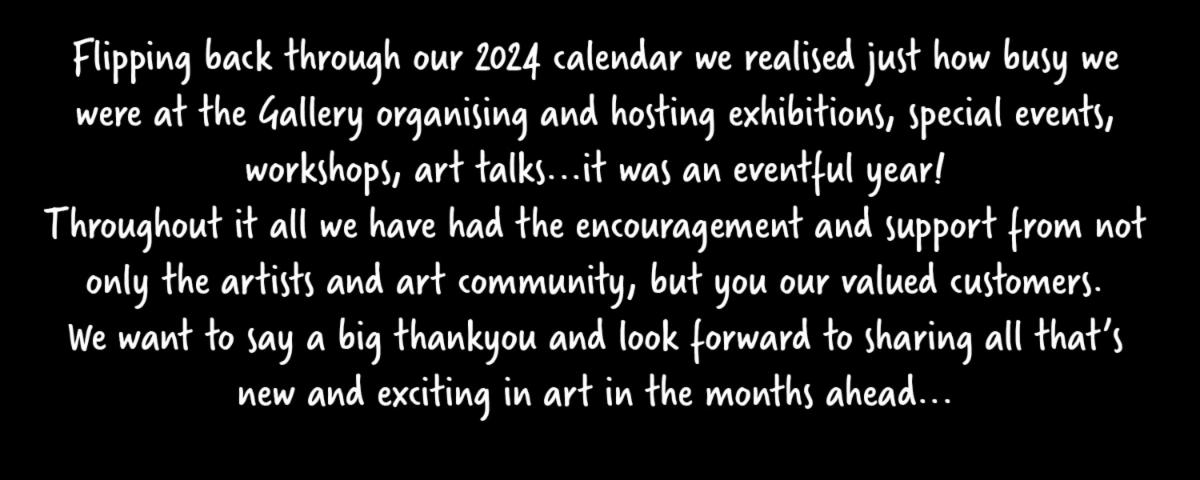 Flipping back through our 2024 calendar we realised just how busy we were at the Gallery organising and hosting exhibitions, special events, workshops, art talks…it was an eventful year!
Throughout it all we have had the encouragement and support from not only the artists and art community, but you our valued customers.
We want to say a big thankyou and look forward to sharing all that's new and exciting in art in the months ahead…